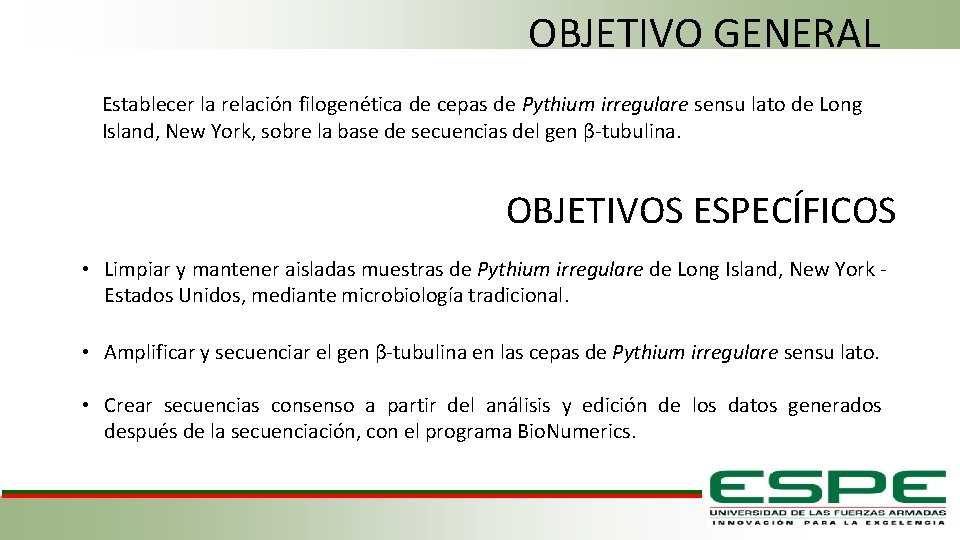 OBJETIVO GENERAL

Establecer la relación filogenética de cepas de Pythium irregulare sensu lato de Long Island, New York, sobre la base de secuencias del gen β-tubulina.

OBJETIVOS ESPECÍFICOS

• Limpiar y mantener aisladas muestras de Pythium irregulare de Long Island, New York - Estados Unidos, mediante microbiología tradicional.

• Amplificar y secuenciar el gen β-tubulina en las cepas de Pythium irregulare sensu lato.

• Crear secuencias consenso a partir del análisis y edición de los datos generados después de la secuenciación, con el programa BioNumerics.

ESPE
UNIVERSIDAD DE LAS FUERZAS ARMADAS
INNOVACIÓN PARA LA EXCELENCIA